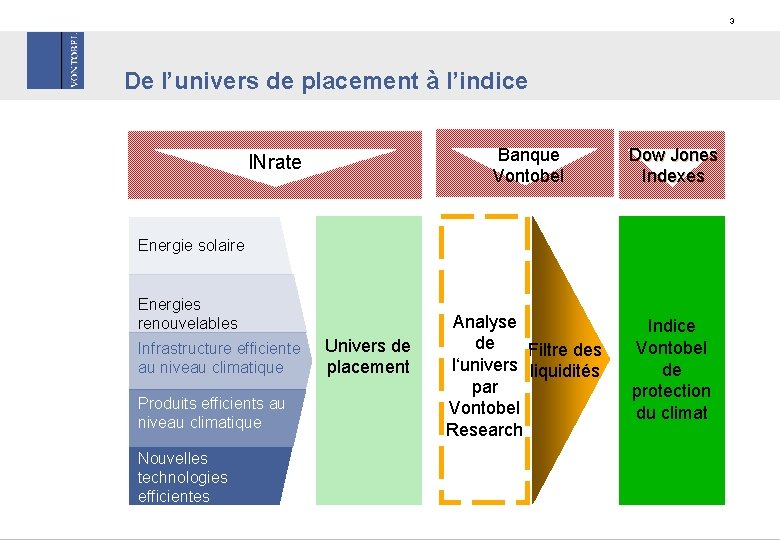 3

VONTOBEL

De l'univers de placement à l'indice

INrate

Banque Vontobel

Dow Jones Indexes

Energie solaire

Energies renouvelables

Infrastructure efficiente au niveau climatique

Produits efficients au niveau climatique

Nouvelles technologies efficientes

Univers de placement

Analyse de l'univers par Vontobel Research

Filtre des liquidités

Indice Vontobel de protection du climat